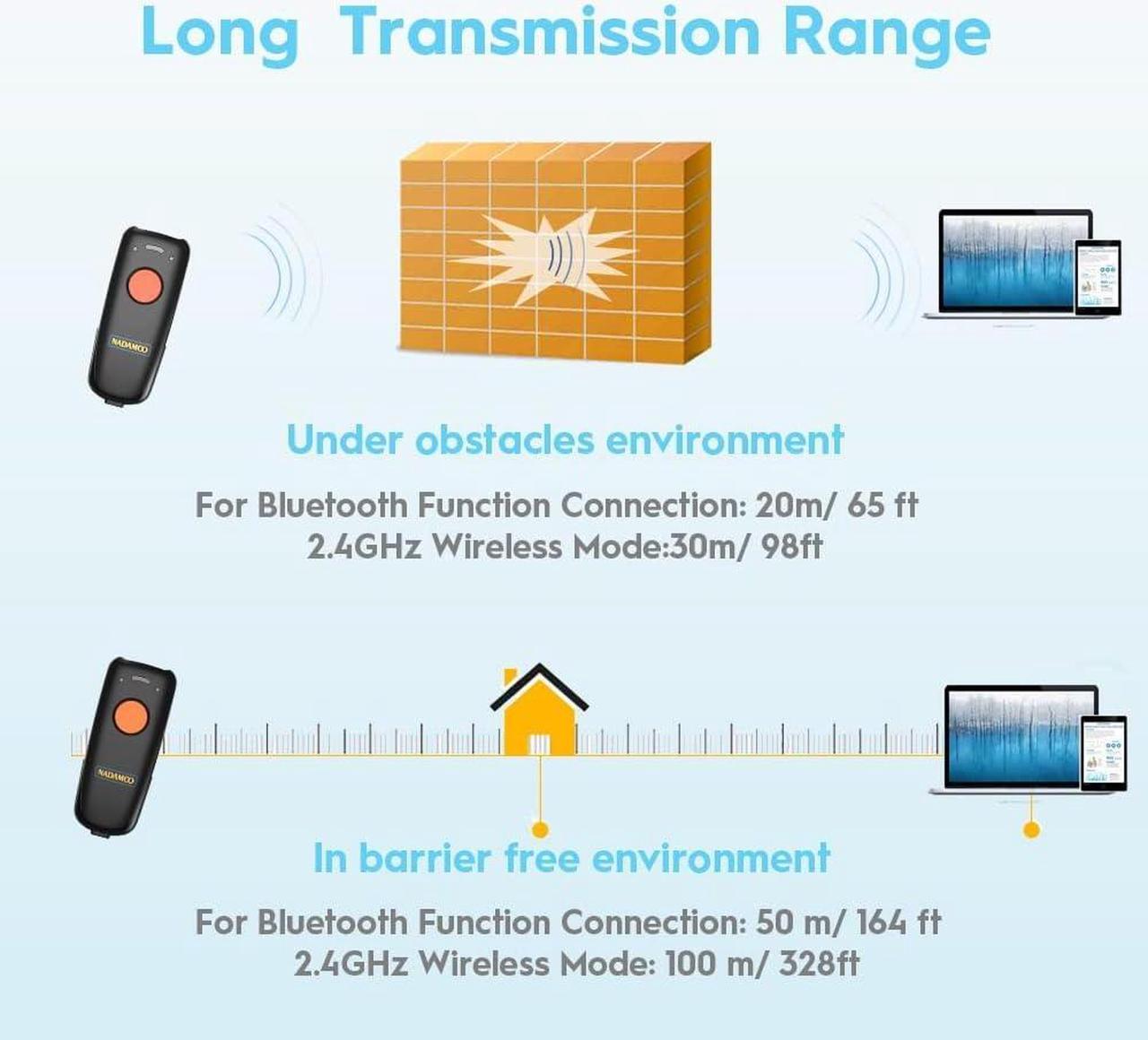 Long Transmission Range

NADAMOO

Under obstacles environment

For Bluetooth Function Connection: 20m/ 65 ft
2.4GHz Wireless Mode:30m/ 98ft

NADAMOO

In barrier free environment

For Bluetooth Function Connection: 50 m/ 164 ft
2.4GHz Wireless Mode: 100 m/ 328ft